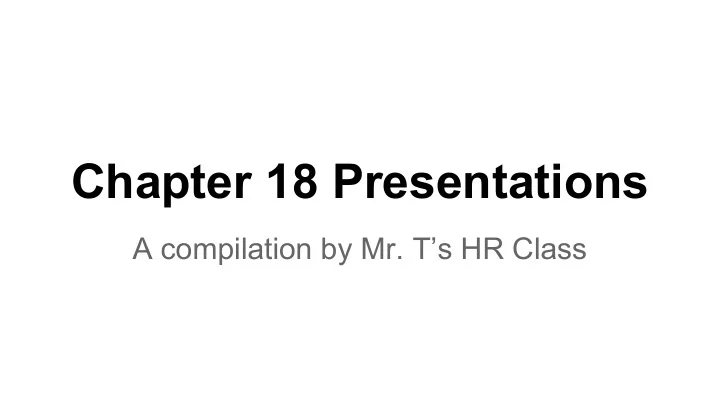 Chapter 18 Presentations

A compilation by Mr. T’s HR Class